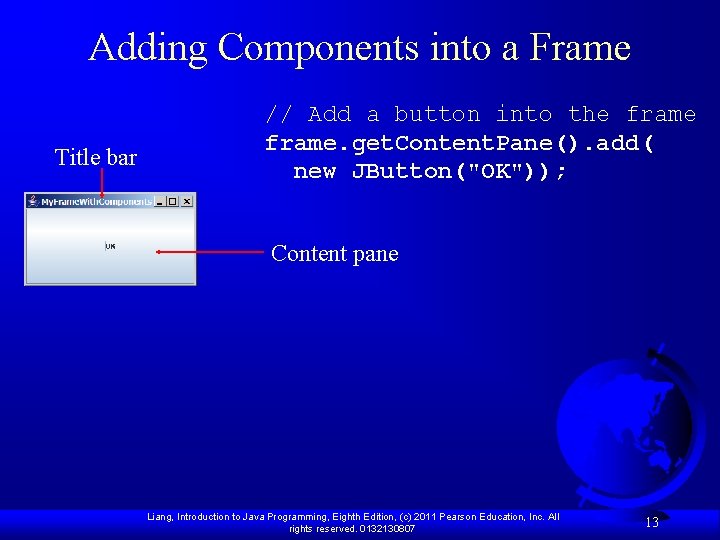 Adding Components into a Frame

// Add a button into the frame
frame.getContentPane().add(
  new JButton("OK"));

Title bar

MyFrameWithComponents

OK

Content pane

Liang, Introduction to Java Programming, Eighth Edition, (c) 2011 Pearson Education, Inc. All rights reserved. 0132130807

13